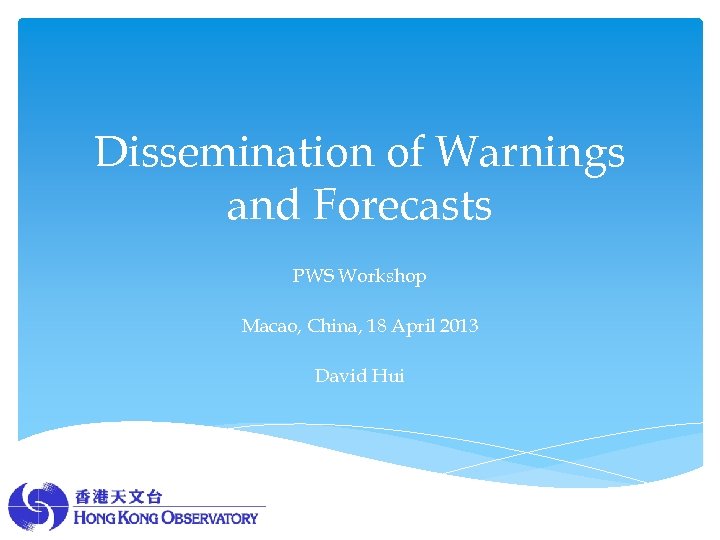 Dissemination of Warnings and Forecasts

PWS Workshop

Macao, China, 18 April 2013

David Hui

香港天文台
HONG KONG OBSERVATORY